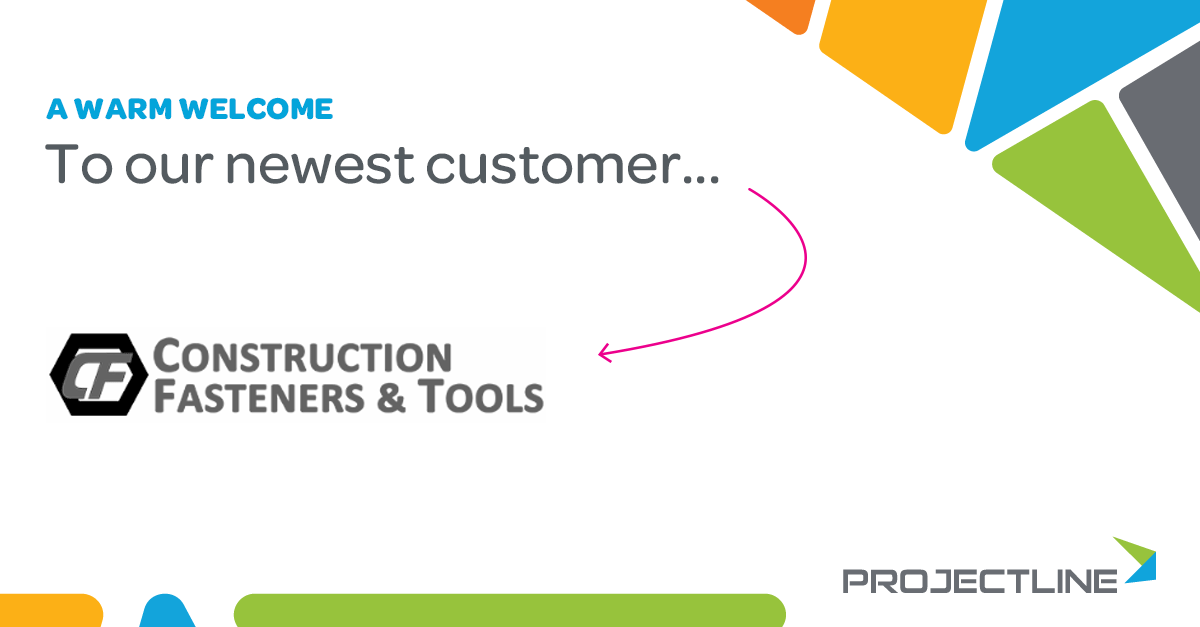 A WARM WELCOME
To our newest customer...

CF
CONSTRUCTION
FASTENERS & TOOLS

PROJECTLINE